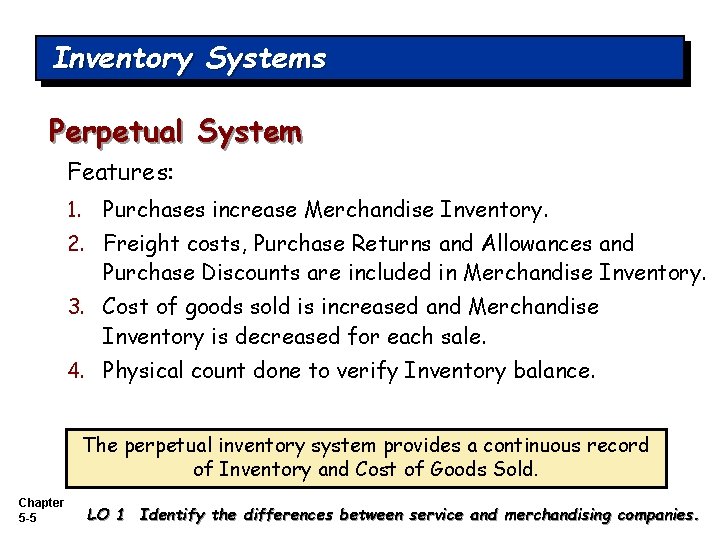 Inventory Systems

Perpetual System

Features:

1. Purchases increase Merchandise Inventory.
2. Freight costs, Purchase Returns and Allowances and Purchase Discounts are included in Merchandise Inventory.
3. Cost of goods sold is increased and Merchandise Inventory is decreased for each sale.
4. Physical count done to verify Inventory balance.

The perpetual inventory system provides a continuous record of Inventory and Cost of Goods Sold.

Chapter 5-5

LO 1 Identify the differences between service and merchandising companies.